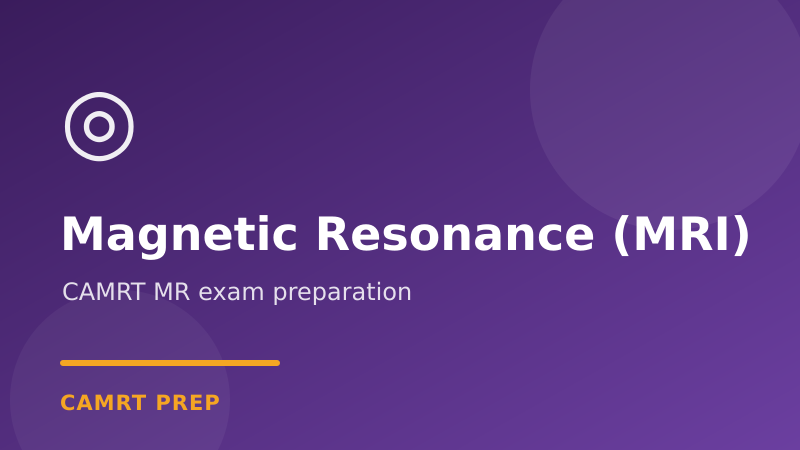 Magnetic Resonance (MRI)

CAMRT MR exam preparation

CAMRT PREP